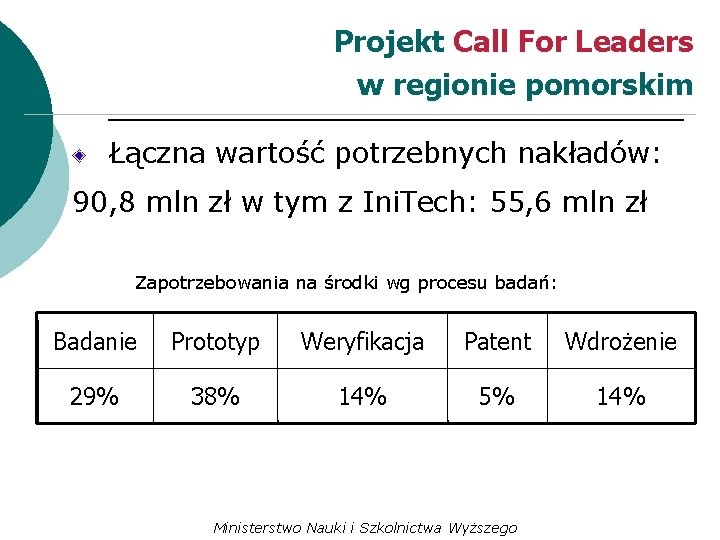 Projekt Call For Leaders w regionie pomorskim

Łączna wartość potrzebnych nakładów:
90,8 mln zł w tym z IniTech: 55,6 mln zł

Zapotrzebowania na środki wg procesu badań:

| Badanie | Prototyp | Weryfikacja | Patent | Wdrożenie |
|---|---|---|---|---|
| 29% | 38% | 14% | 5% | 14% |

Ministerstwo Nauki i Szkolnictwa Wyższego